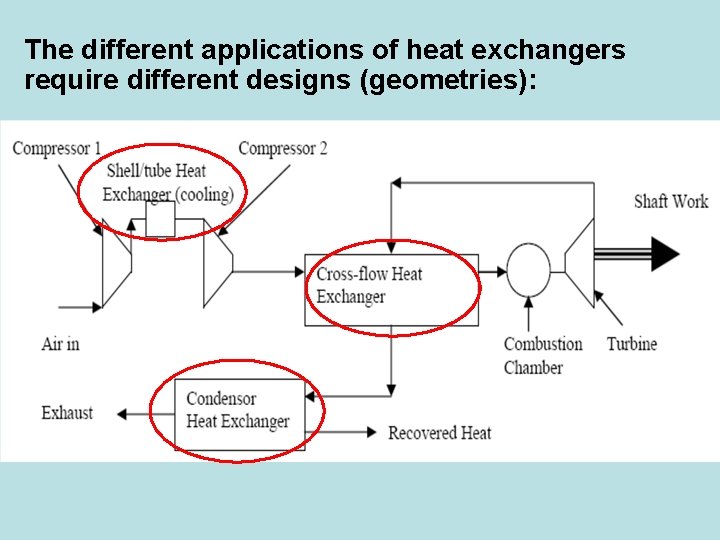 The different applications of heat exchangers require different designs (geometries):

Compressor 1

Shell/tube Heat Exchanger (cooling)

Compressor 2

Shaft Work

Cross-flow Heat Exchanger

Air in

Combustion Chamber

Turbine

Exhaust

Condensor Heat Exchanger

Recovered Heat